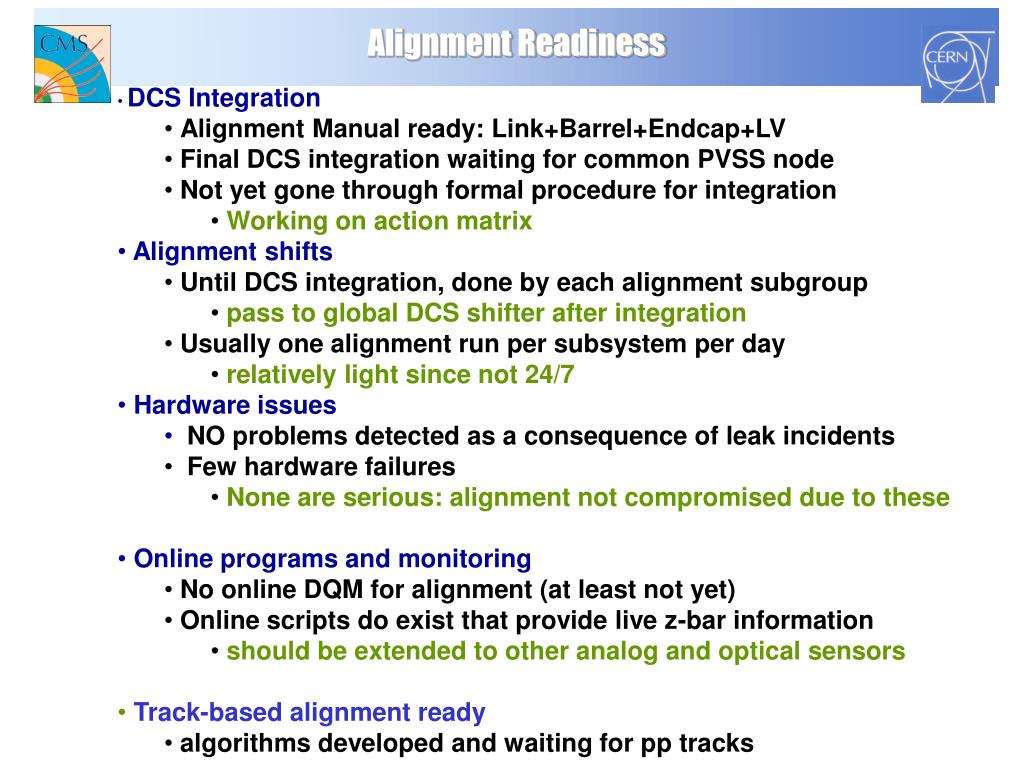 CMS

Alignment Readiness

CERN

• DCS Integration
• Alignment Manual ready: Link+Barrel+Endcap+LV
• Final DCS integration waiting for common PVSS node
• Not yet gone through formal procedure for integration
• Working on action matrix
• Alignment shifts
• Until DCS integration, done by each alignment subgroup
• pass to global DCS shifter after integration
• Usually one alignment run per subsystem per day
• relatively light since not 24/7
• Hardware issues
• NO problems detected as a consequence of leak incidents
• Few hardware failures
• None are serious: alignment not compromised due to these

• Online programs and monitoring
• No online DQM for alignment (at least not yet)
• Online scripts do exist that provide live z-bar information
• should be extended to other analog and optical sensors

• Track-based alignment ready
• algorithms developed and waiting for pp tracks